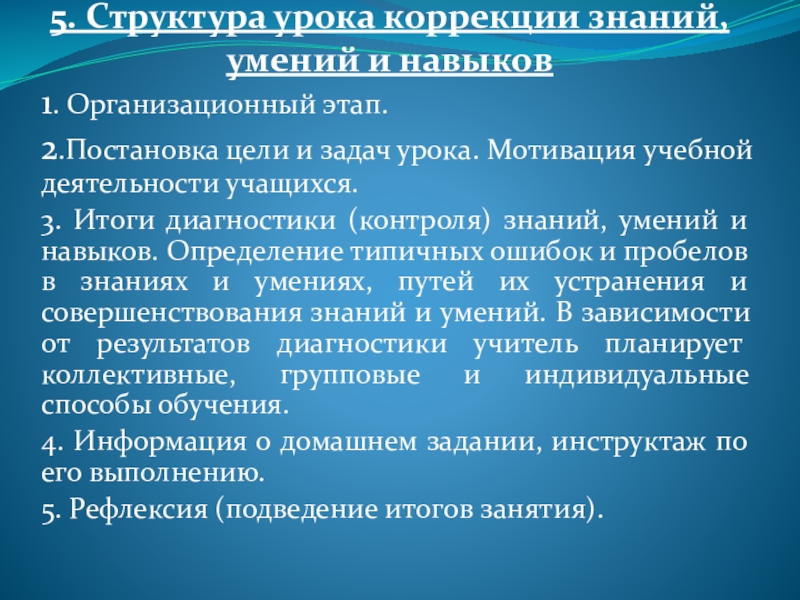 5. Структура урока коррекции знаний, умений и навыков

1. Организационный этап.

2.Постановка цели и задач урока. Мотивация учебной деятельности учащихся.

3. Итоги диагностики (контроля) знаний, умений и навыков. Определение типичных ошибок и пробелов в знаниях и умениях, путей их устранения и совершенствования знаний и умений. В зависимости от результатов диагностики учитель планирует коллективные, групповые и индивидуальные способы обучения.

4. Информация о домашнем задании, инструктаж по его выполнению.

5. Рефлексия (подведение итогов занятия).